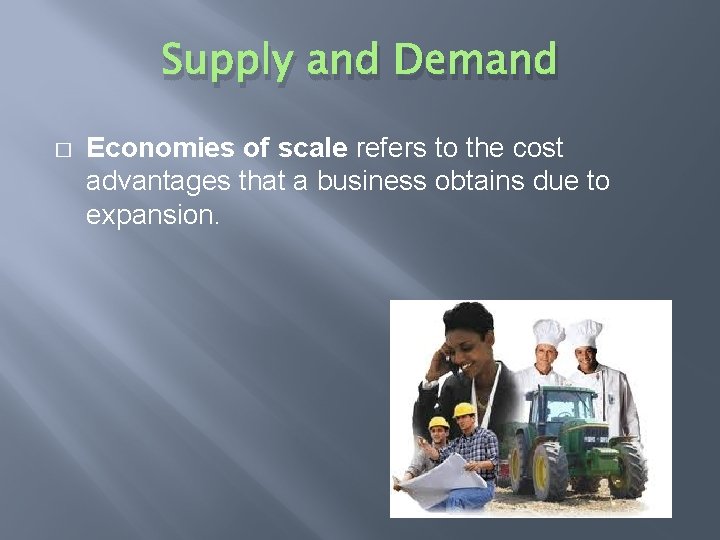 Supply and Demand

□ Economies of scale refers to the cost advantages that a business obtains due to expansion.